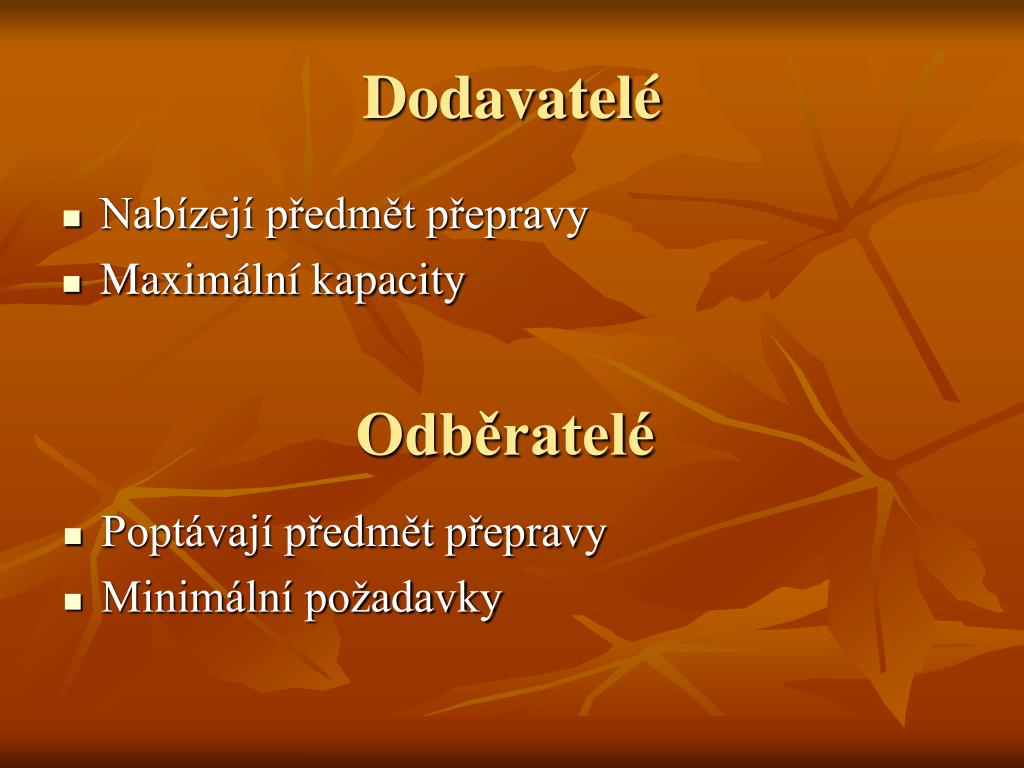 Dodavatelé

- Nabízejí předmět přepravy
- Maximální kapacity

Odběratelé

- Poptávají předmět přepravy
- Minimální požadavky